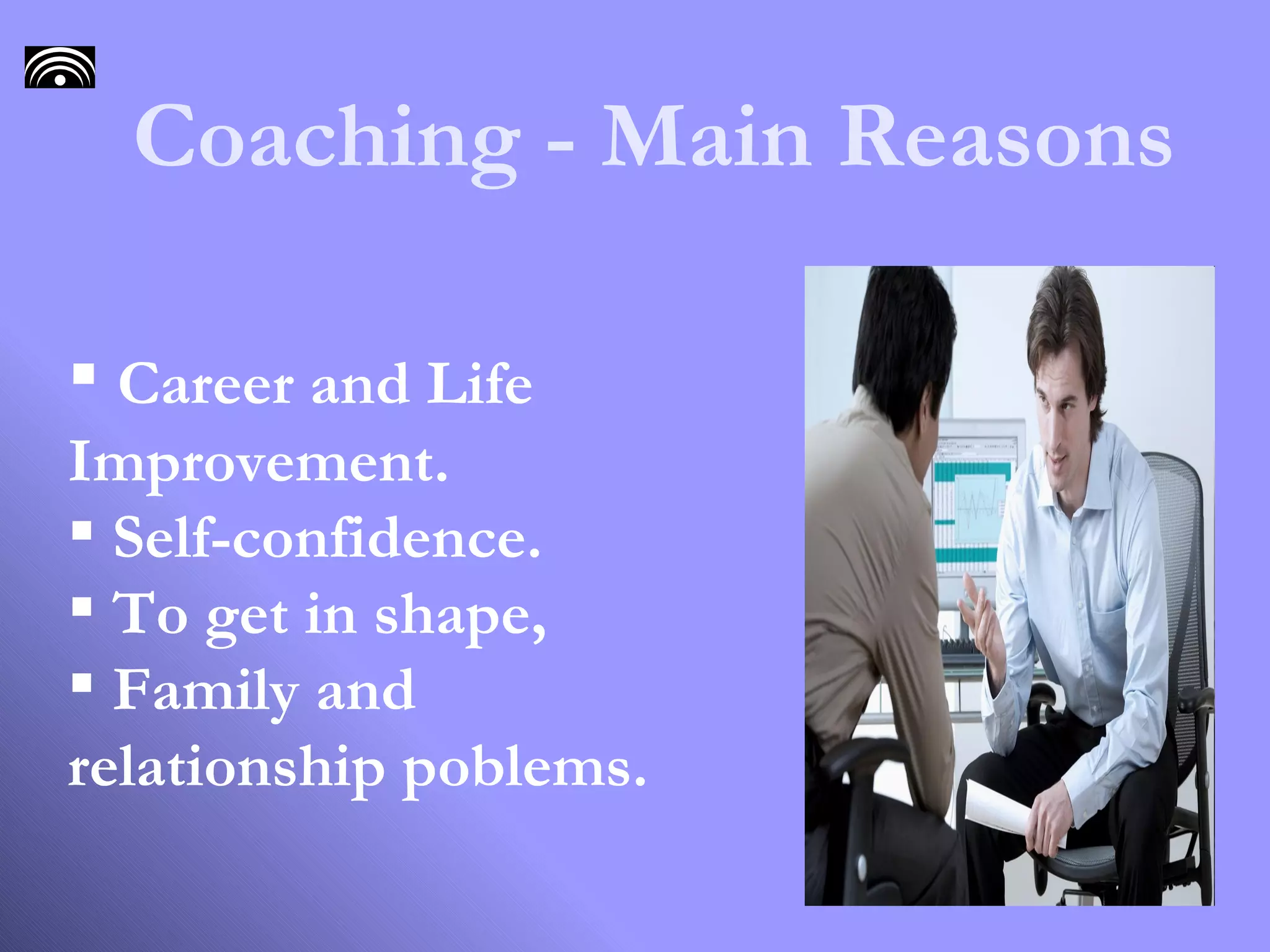 Coaching - Main Reasons

▪ Career and Life Improvement.
▪ Self-confidence.
▪ To get in shape,
▪ Family and relationship poblems.